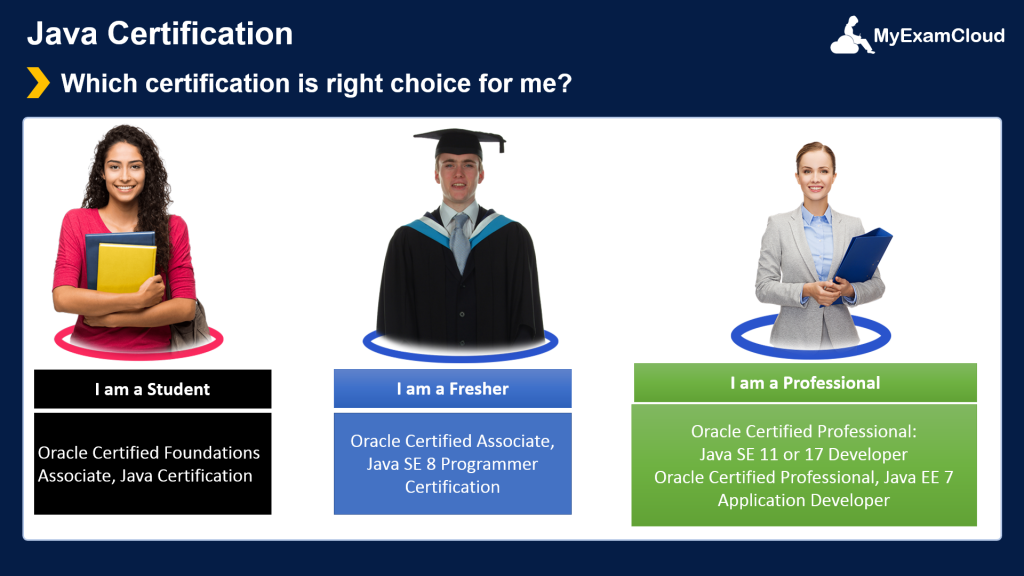 Java Certification

MyExamCloud

Which certification is right choice for me?

I am a Student

Oracle Certified Foundations Associate, Java Certification

I am a Fresher

Oracle Certified Associate, Java SE 8 Programmer Certification

I am a Professional

Oracle Certified Professional: Java SE 11 or 17 Developer
Oracle Certified Professional, Java EE 7 Application Developer